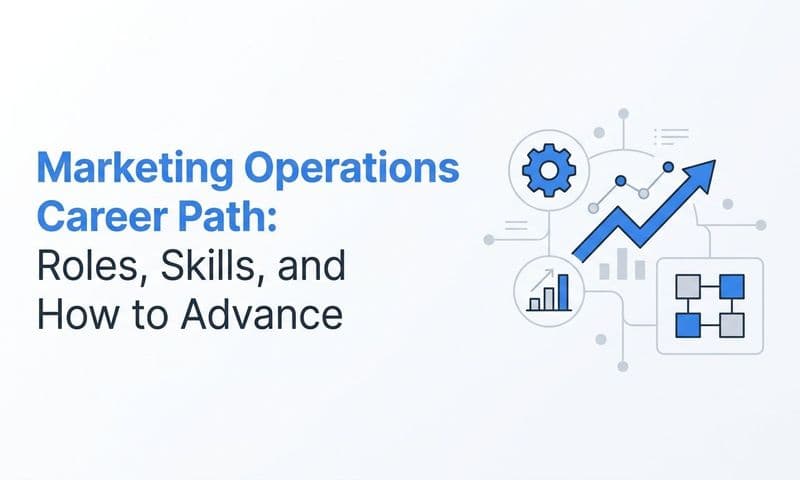 Marketing Operations Career Path: Roles, Skills, and How to Advance